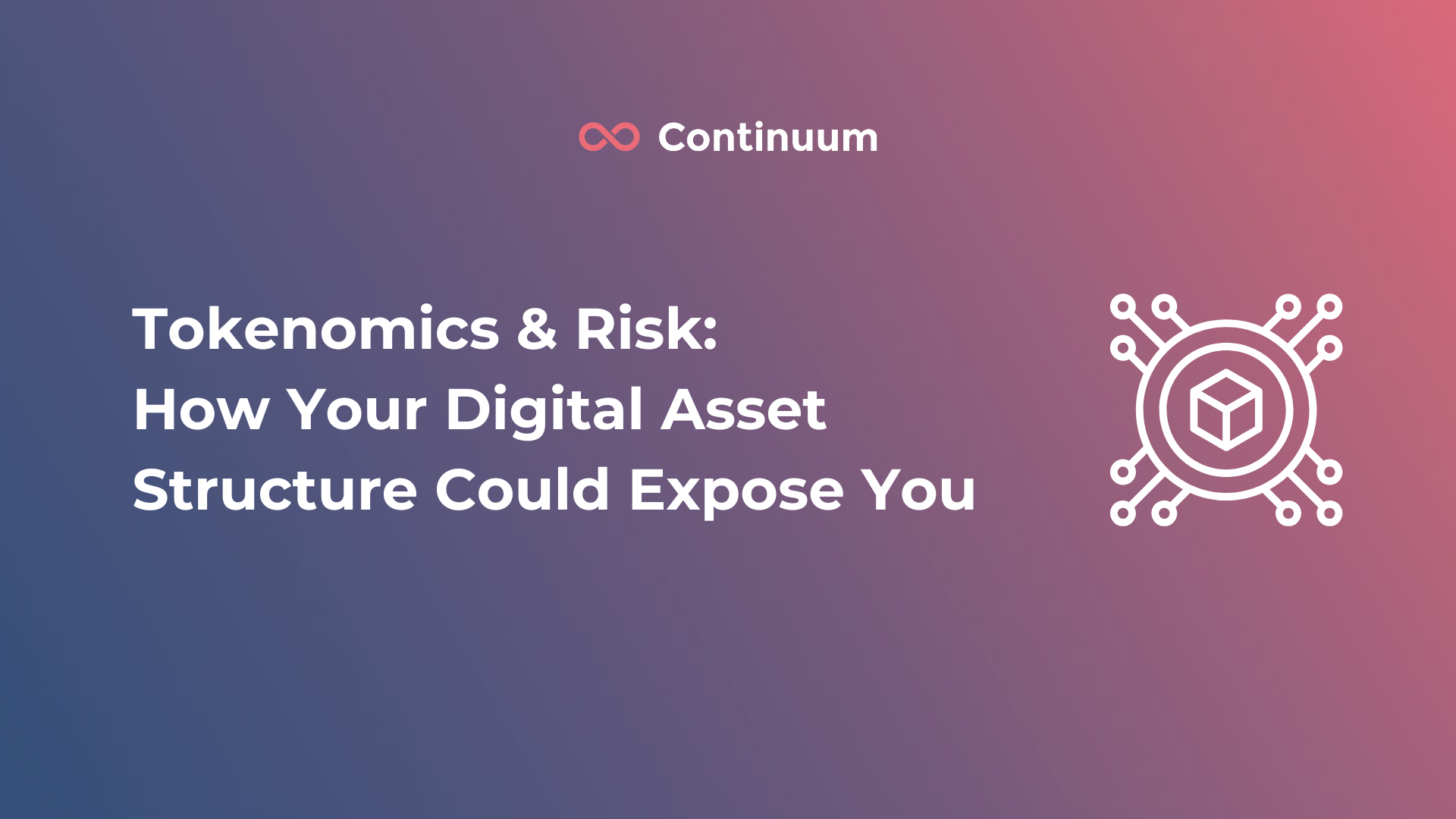 Continuum

Tokenomics & Risk:
How Your Digital Asset
Structure Could Expose You